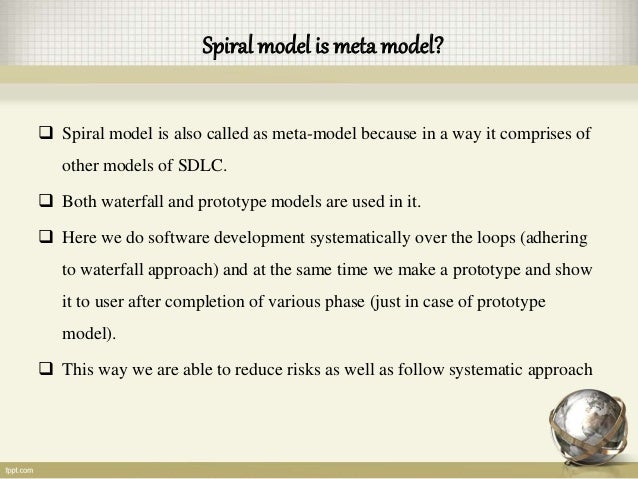 Spiral model is meta model?

❑ Spiral model is also called as meta-model because in a way it comprises of other models of SDLC.

❑ Both waterfall and prototype models are used in it.

❑ Here we do software development systematically over the loops (adhering to waterfall approach) and at the same time we make a prototype and show it to user after completion of various phase (just in case of prototype model).

❑ This way we are able to reduce risks as well as follow systematic approach

fppt.com